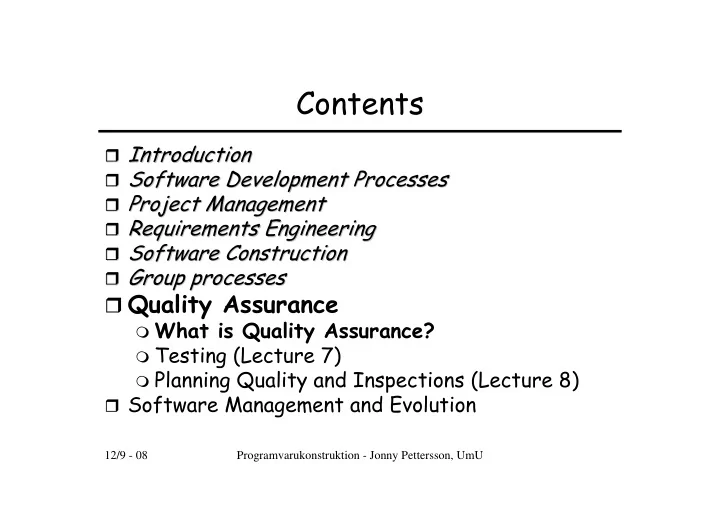 Contents

❒ Introduction
❒ Software Development Processes
❒ Project Management
❒ Requirements Engineering
❒ Software Construction
❒ Group processes
❒ Quality Assurance
 ❍ What is Quality Assurance?
 ❍ Testing (Lecture 7)
 ❍ Planning Quality and Inspections (Lecture 8)
❒ Software Management and Evolution

12/9 - 08 Programvarukonstruktion - Jonny Pettersson, UmU